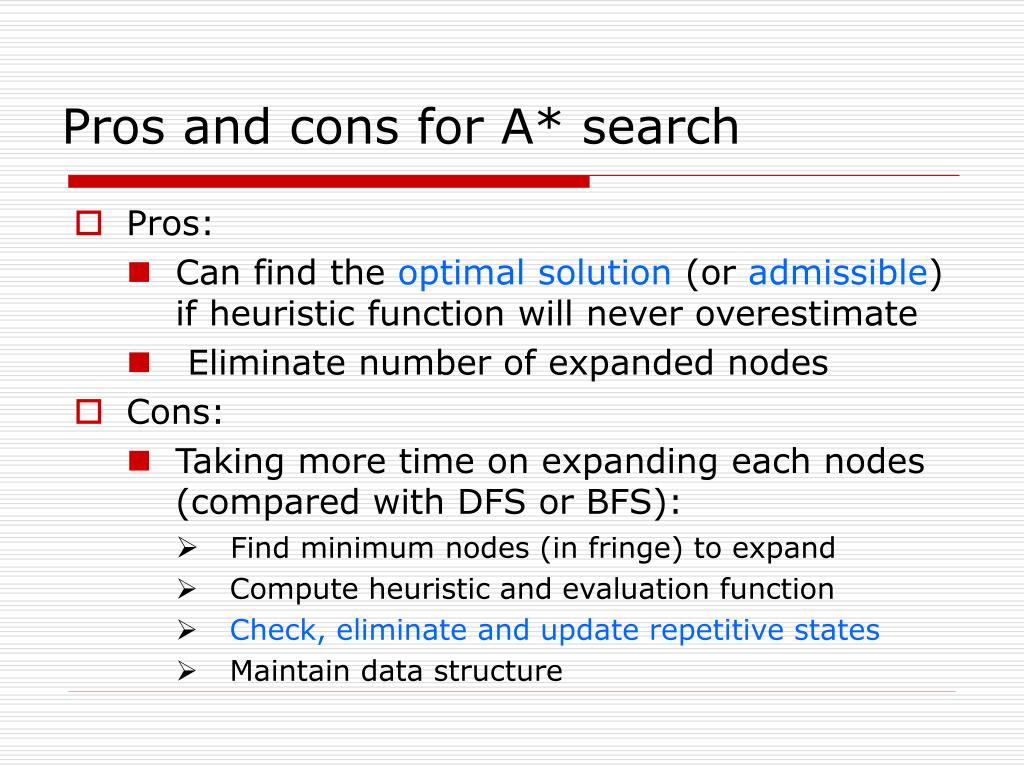 Pros and cons for A* search

Pros:

Can find the optimal solution (or admissible) if heuristic function will never overestimate

Eliminate number of expanded nodes

Cons:

Taking more time on expanding each nodes (compared with DFS or BFS):

Find minimum nodes (in fringe) to expand

Compute heuristic and evaluation function

Check, eliminate and update repetitive states

Maintain data structure